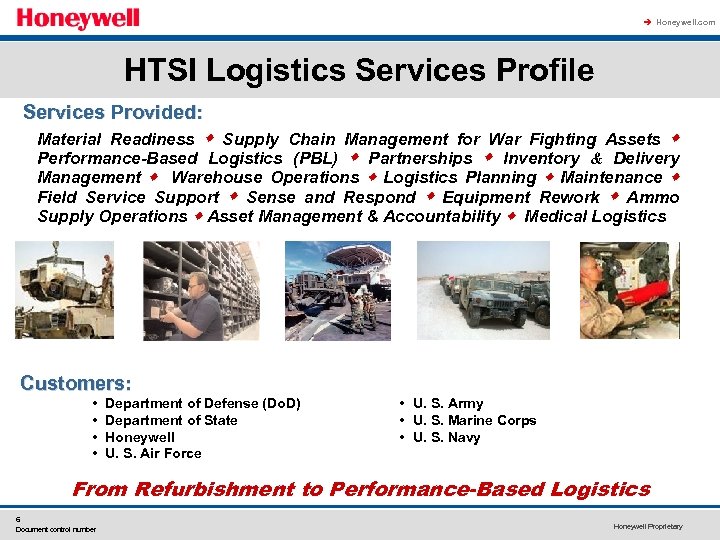 Honeywell

➔ Honeywell.com

HTSI Logistics Services Profile

Services Provided:

Material Readiness ◆ Supply Chain Management for War Fighting Assets ◆ Performance-Based Logistics (PBL) ◆ Partnerships ◆ Inventory & Delivery Management ◆ Warehouse Operations ◆ Logistics Planning ◆ Maintenance ◆ Field Service Support ◆ Sense and Respond ◆ Equipment Rework ◆ Ammo Supply Operations ◆ Asset Management & Accountability ◆ Medical Logistics

Customers:

• Department of Defense (DoD)
• Department of State
• Honeywell
• U. S. Air Force

• U. S. Army
• U. S. Marine Corps
• U. S. Navy

From Refurbishment to Performance-Based Logistics

6
Document control number

Honeywell Proprietary